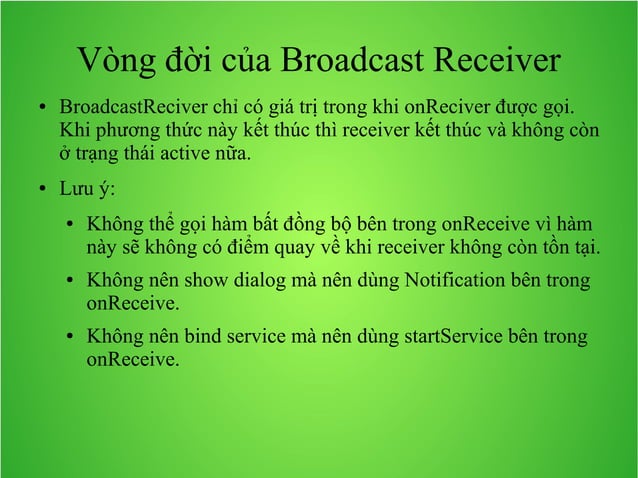 Vòng đời của Broadcast Receiver

• BroadcastReciver chỉ có giá trị trong khi onReciver được gọi. Khi phương thức này kết thúc thì receiver kết thúc và không còn ở trạng thái active nữa.

• Lưu ý:

• Không thể gọi hàm bất đồng bộ bên trong onReceive vì hàm này sẽ không có điểm quay về khi receiver không còn tồn tại.

• Không nên show dialog mà nên dùng Notification bên trong onReceive.

• Không nên bind service mà nên dùng startService bên trong onReceive.